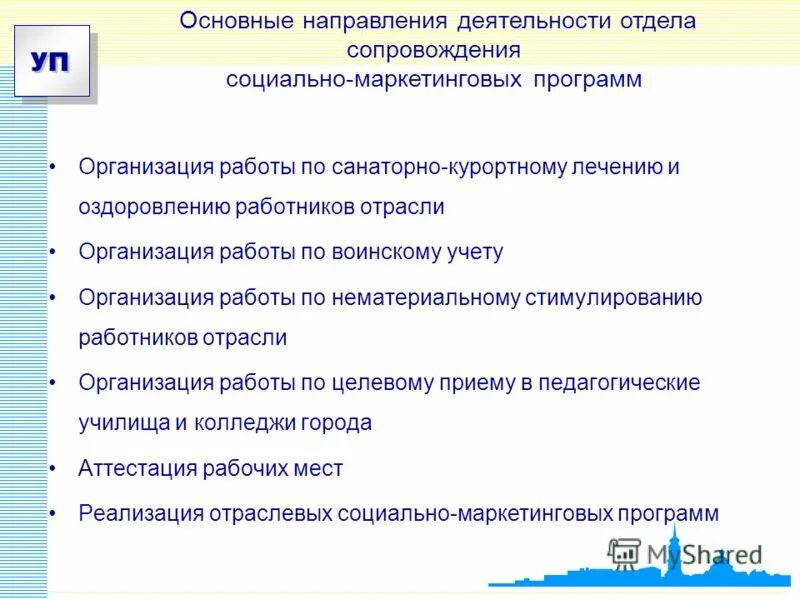 УП

Основные направления деятельности отдела сопровождения социально-маркетинговых программ

• Организация работы по санаторно-курортному лечению и оздоровлению работников отрасли
• Организация работы по воинскому учету
• Организация работы по нематериальному стимулированию работников отрасли
• Организация работы по целевому приему в педагогические училища и колледжи города
• Аттестация рабочих мест
• Реализация отраслевых социально-маркетинговых программ

MyShared